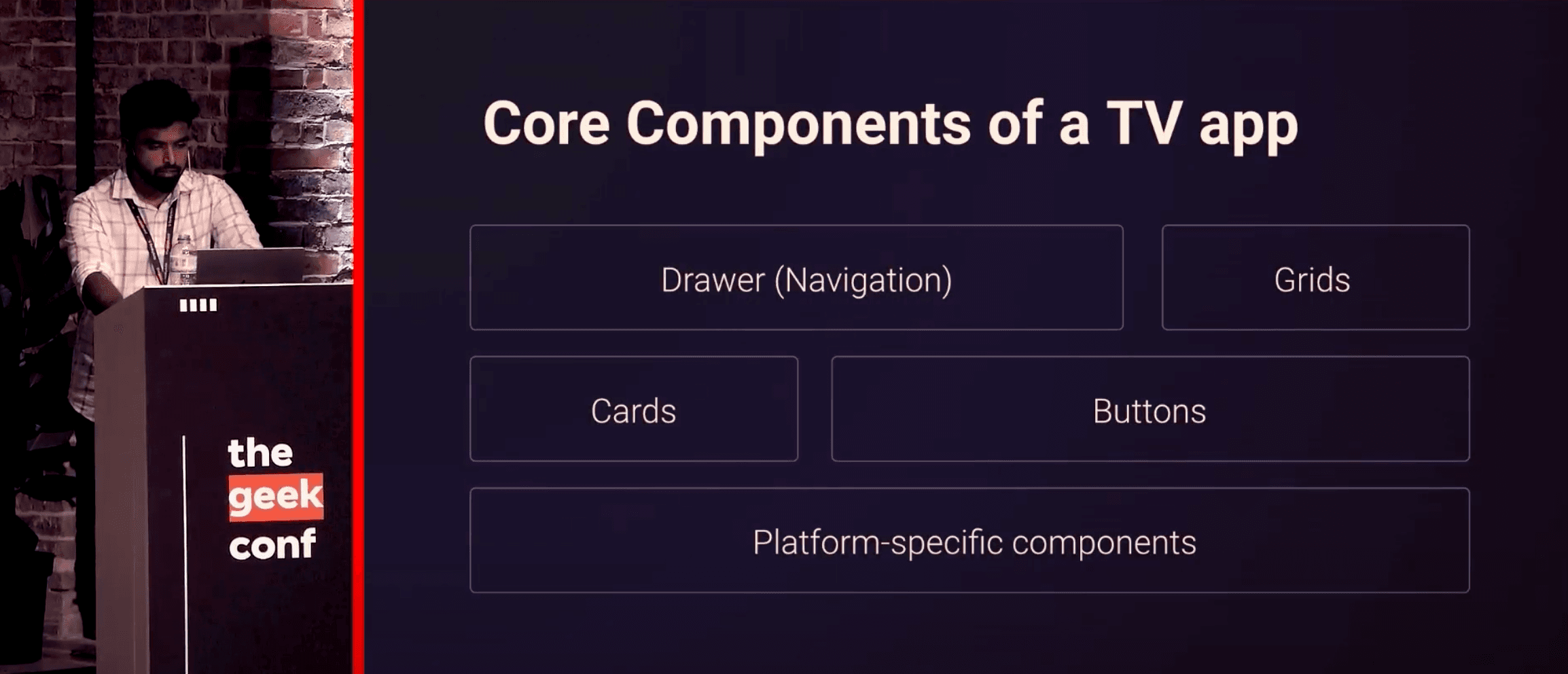 the
geek
conf

Core Components of a TV app

Drawer (Navigation)

Grids

Cards

Buttons

Platform-specific components